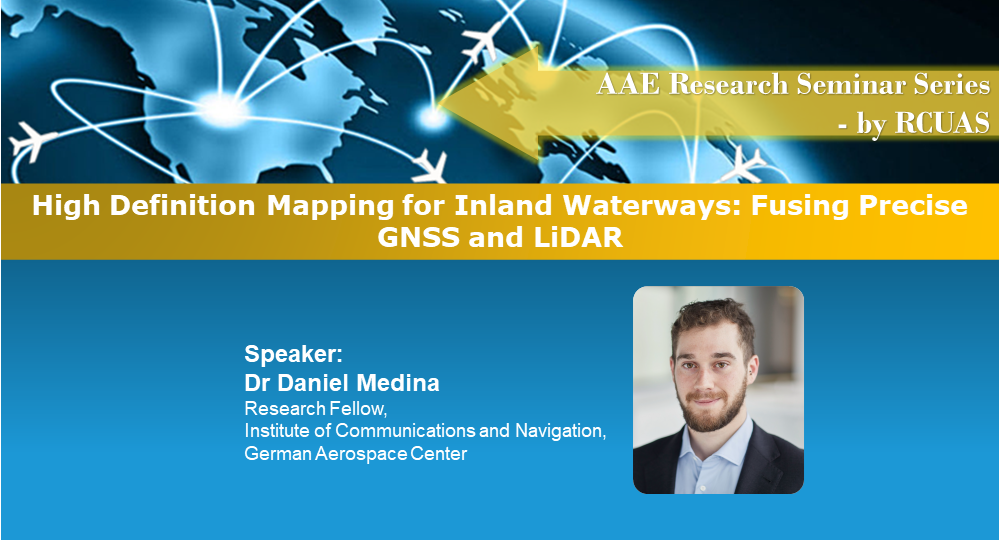 AAE Research Seminar Series
- by RCUAS

High Definition Mapping for Inland Waterways: Fusing Precise GNSS and LiDAR

Speaker:
Dr Daniel Medina
Research Fellow,
Institute of Communications and Navigation,
German Aerospace Center